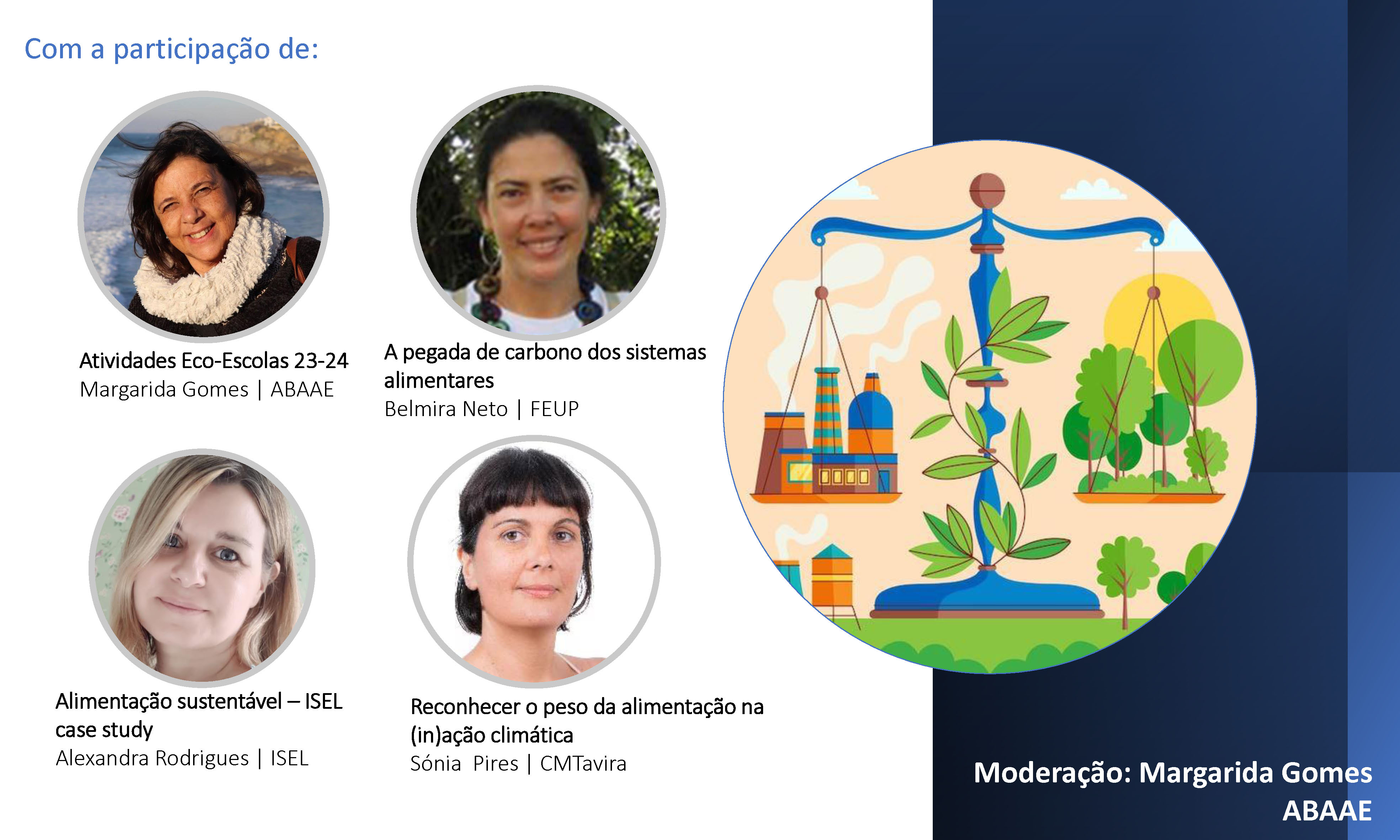 Com a participação de:

Atividades Eco-Escolas 23-24
Margarida Gomes | ABAAE

A pegada de carbono dos sistemas alimentares
Belmira Neto | FEUP

Alimentação sustentável – ISEL case study
Alexandra Rodrigues | ISEL

Reconhecer o peso da alimentação na (in)ação climática
Sónia Pires | CMTavira

Moderação: Margarida Gomes
ABAAE